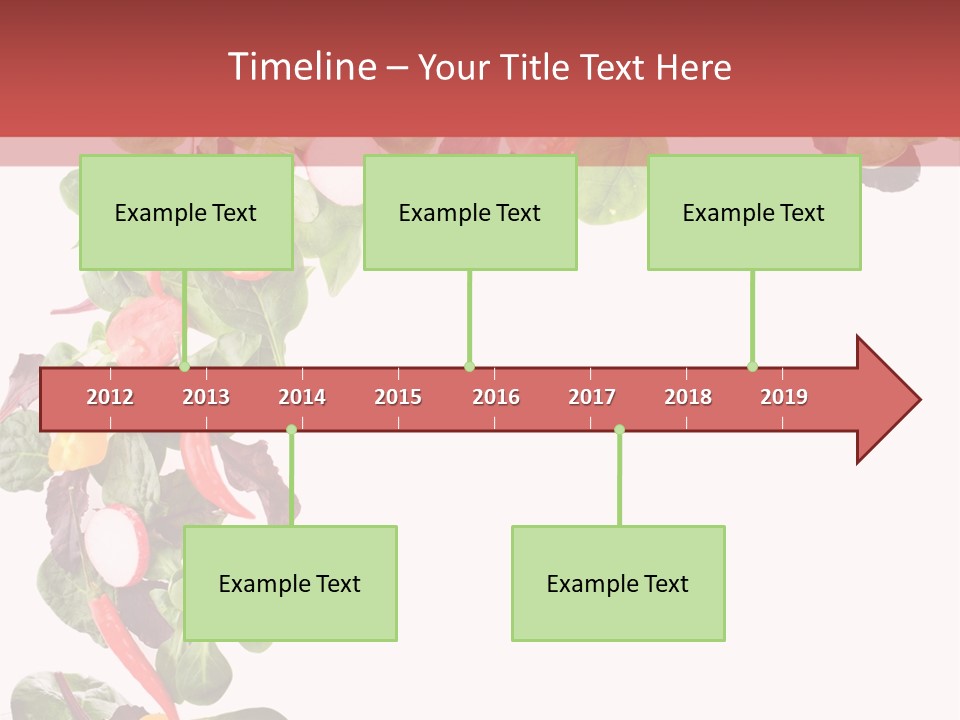 Timeline – Your Title Text Here

Example Text

Example Text

Example Text

2012 2013 2014 2015 2016 2017 2018 2019

Example Text

Example Text